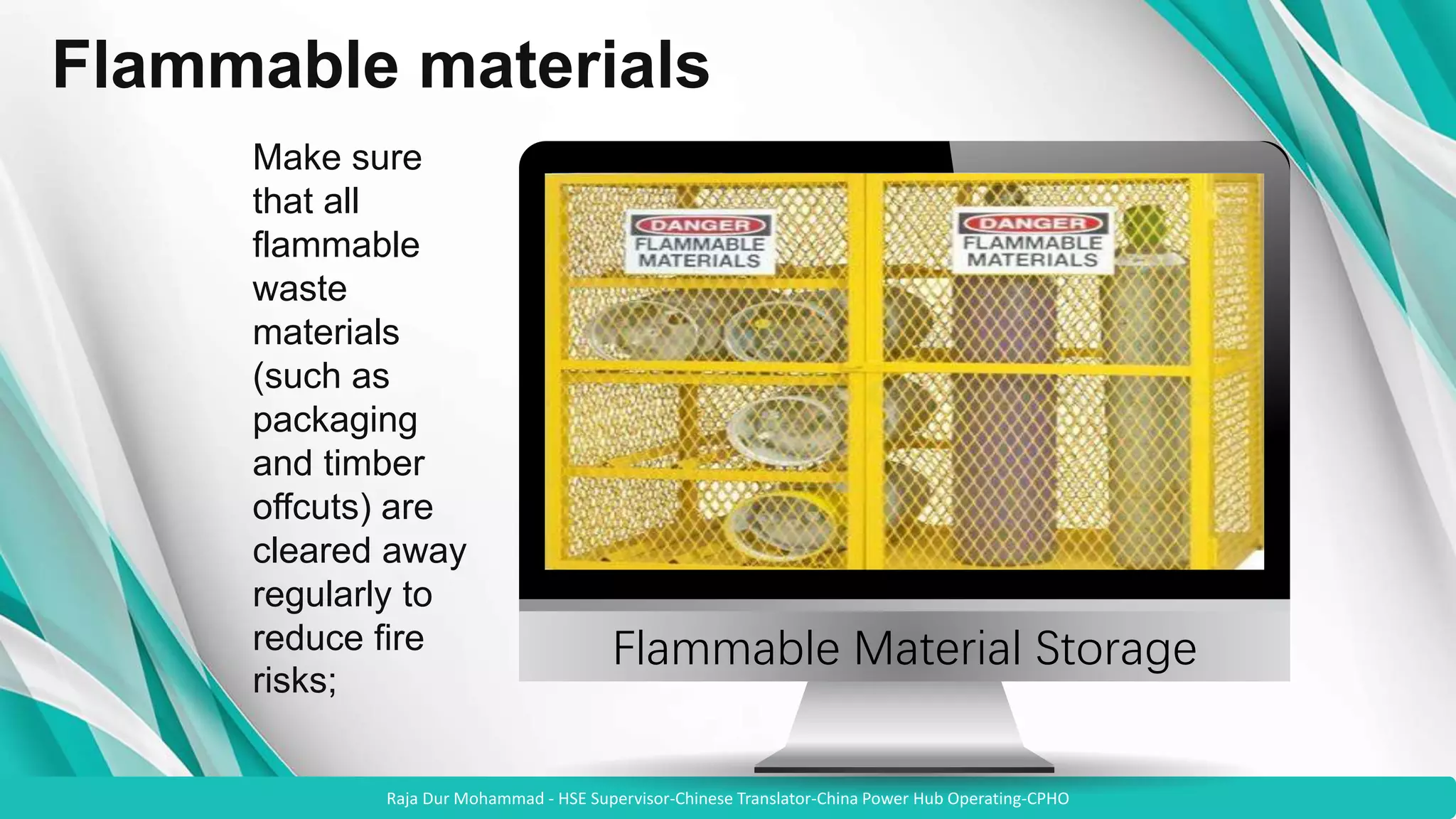 Flammable materials

Make sure that all flammable waste materials (such as packaging and timber offcuts) are cleared away regularly to reduce fire risks;

DANGER
FLAMMABLE MATERIALS

DANGER
FLAMMABLE MATERIALS

Flammable Material Storage

Raja Dur Mohammad - HSE Supervisor-Chinese Translator-China Power Hub Operating-CPHO